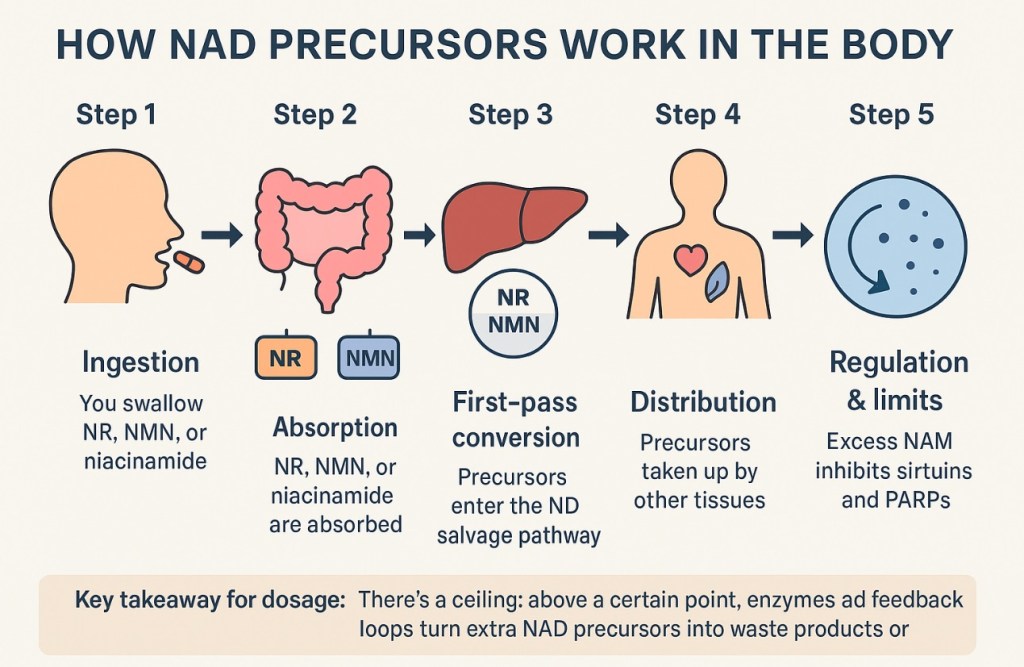 HOW NAD PRECURSORS WORK IN THE BODY

Step 1

Ingestion

You swallow NR, NMN, or niacinamide

Step 2

NR

NMN

Absorption

NR, NMN, or niacinamide are absorbed

Step 3

NR

NMN

First-pass conversion

Precursors enter the ND salvage pathway

Step 4

Distribution

Precursors taken up by other tissues

Step 5

Regulation & limits

Excess NAM inhibits sirtuins and PARPs

Key takeaway for dosage: There's a ceiling: above a certain point, enzymes ad feedback loops turn extra NAD precursors into waste products or